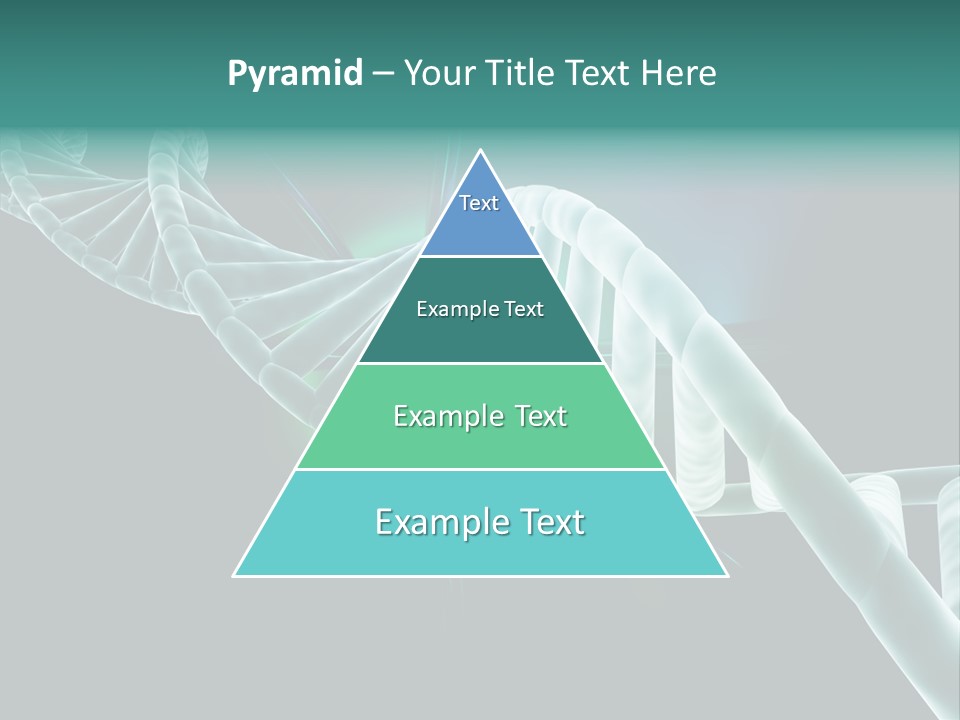 Pyramid – Your Title Text Here

Text

Example Text

Example Text

Example Text